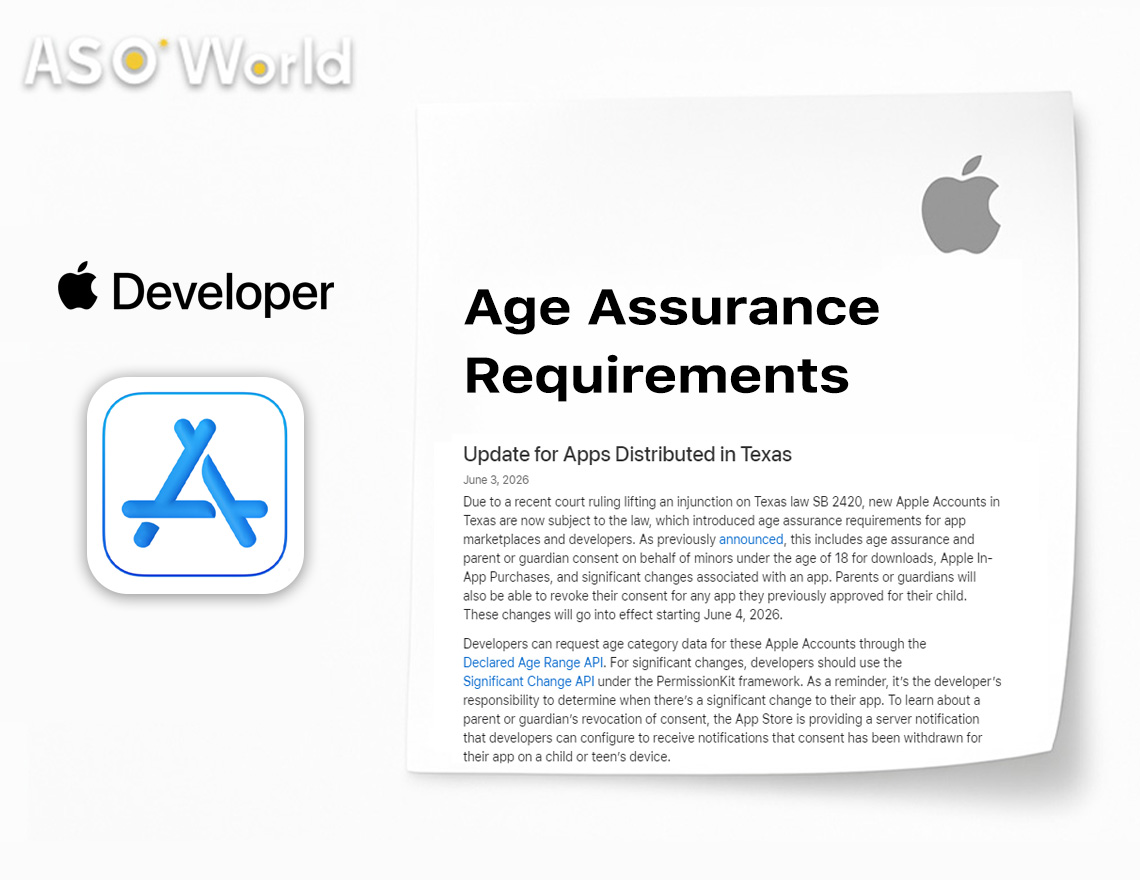 ASO World

Developer

Age Assurance Requirements

Update for Apps Distributed in Texas

June 3, 2026

Due to a recent court ruling lifting an injunction on Texas law SB 2420, new Apple Accounts in Texas are now subject to the law, which introduced age assurance requirements for app marketplaces and developers. As previously announced, this includes age assurance and parent or guardian consent on behalf of minors under the age of 18 for downloads, Apple In-App Purchases, and significant changes associated with an app. Parents or guardians will also be able to revoke their consent for any app they previously approved for their child. These changes will go into effect starting June 4, 2026.

Developers can request age category data for these Apple Accounts through the Declared Age Range API. For significant changes, developers should use the Significant Change API under the PermissionKit framework. As a reminder, it's the developer's responsibility to determine when there's a significant change to their app. To learn about a parent or guardian's revocation of consent, the App Store is providing a server notification that developers can configure to receive notifications that consent has been withdrawn for their app on a child or teen's device.